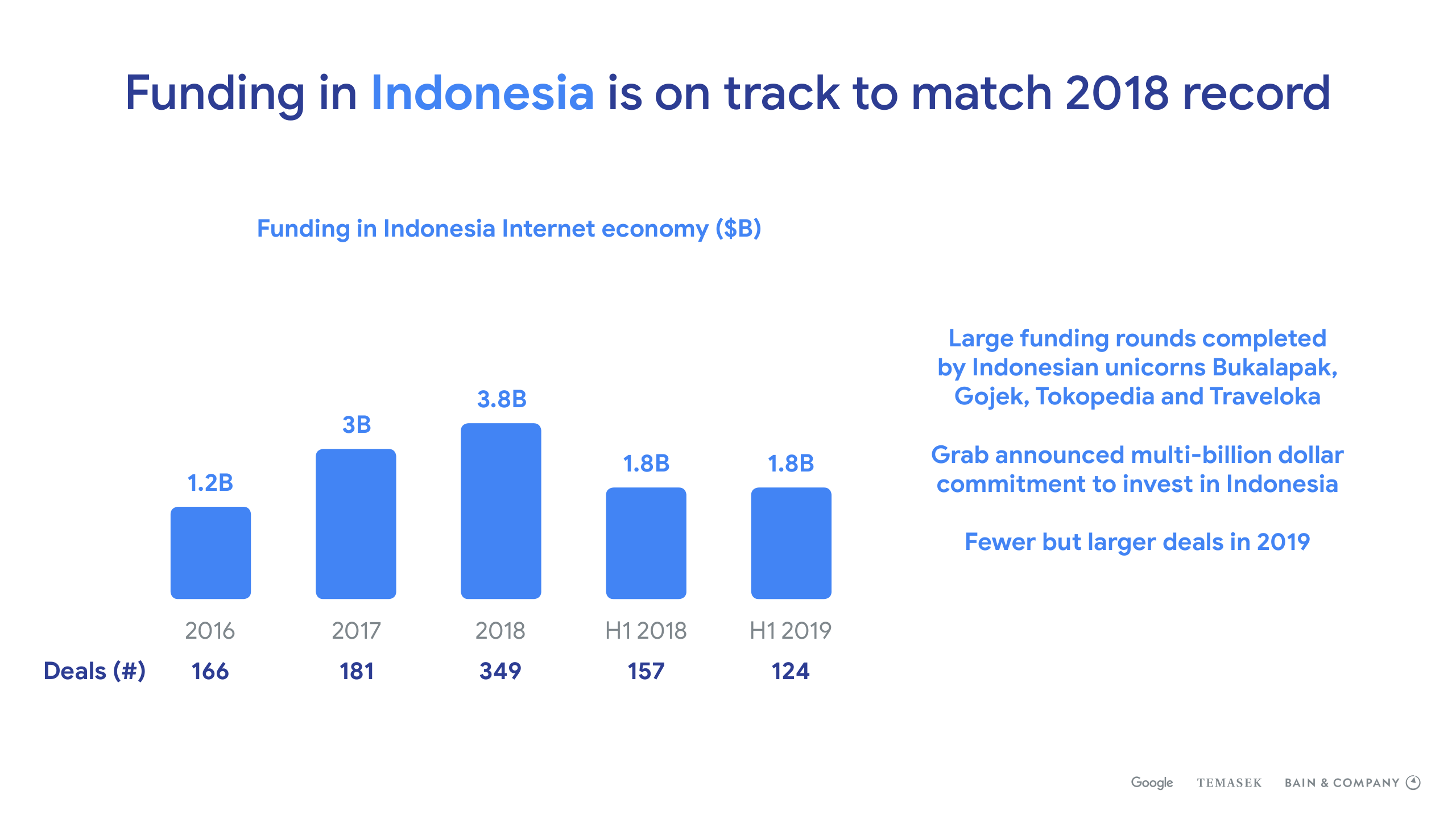 Funding in Indonesia is on track to match 2018 record

Funding in Indonesia Internet economy ($B)

1.2B
3B
3.8B
1.8B
1.8B

2016
2017
2018
H1 2018
H1 2019

Deals (#) 166 181 349 157 124

Large funding rounds completed by Indonesian unicorns Bukalapak, Gojek, Tokopedia and Traveloka

Grab announced multi-billion dollar commitment to invest in Indonesia

Fewer but larger deals in 2019

Google TEMASEK BAIN & COMPANY